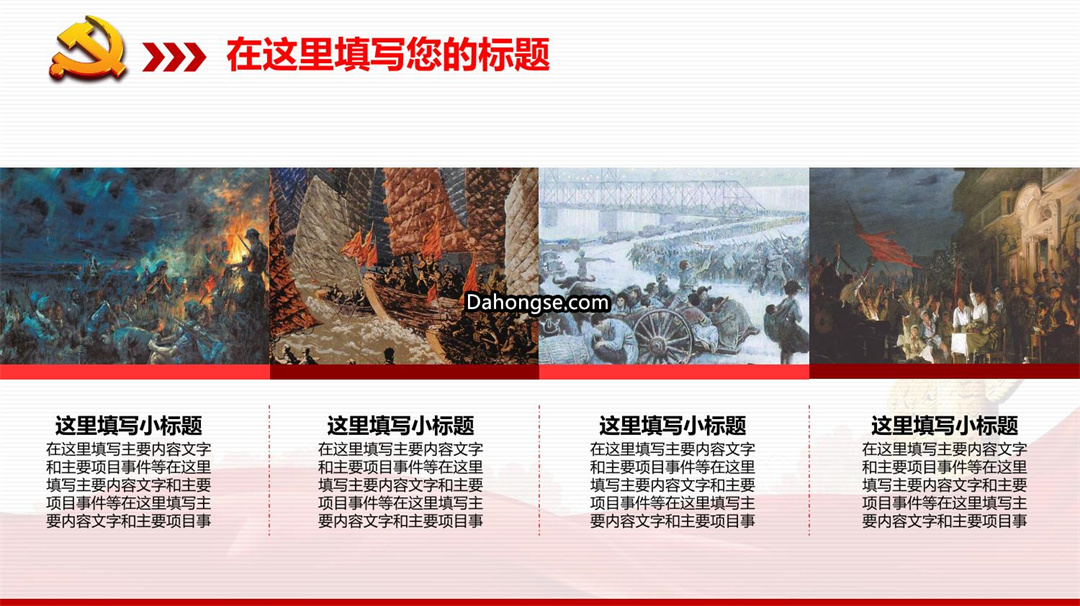 在这里填写您的标题

Dahongse.com

这里填写小标题
在这里填写主要内容文字和主要项目事件等在这里填写主要内容文字和主要项目事件等在这里填写主要内容文字和主要项目事

这里填写小标题
在这里填写主要内容文字和主要项目事件等在这里填写主要内容文字和主要项目事件等在这里填写主要内容文字和主要项目事

这里填写小标题
在这里填写主要内容文字和主要项目事件等在这里填写主要内容文字和主要项目事件等在这里填写主要内容文字和主要项目事

这里填写小标题
在这里填写主要内容文字和主要项目事件等在这里填写主要内容文字和主要项目事件等在这里填写主要内容文字和主要项目事